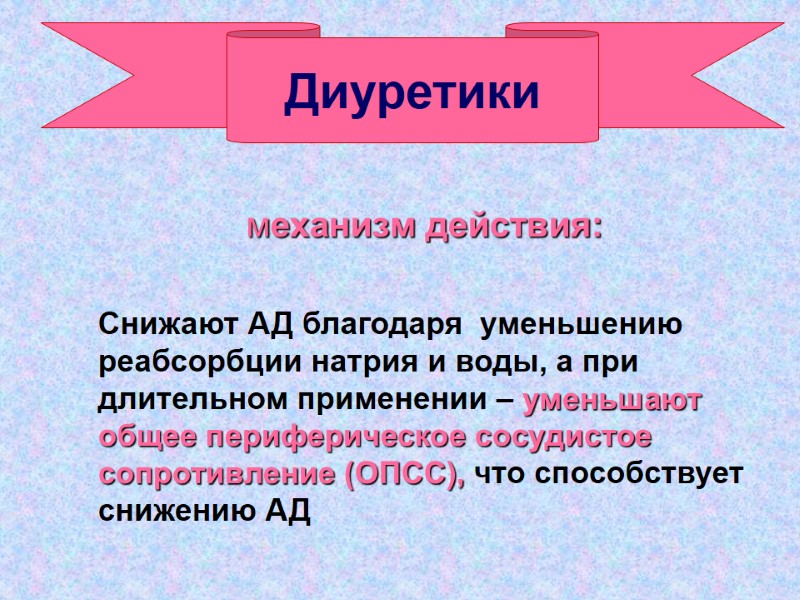 Диуретики

механизм действия:

Снижают АД благодаря уменьшению реабсорбции натрия и воды, а при длительном применении – уменьшают общее периферическое сосудистое сопротивление (ОПСС), что способствует снижению АД